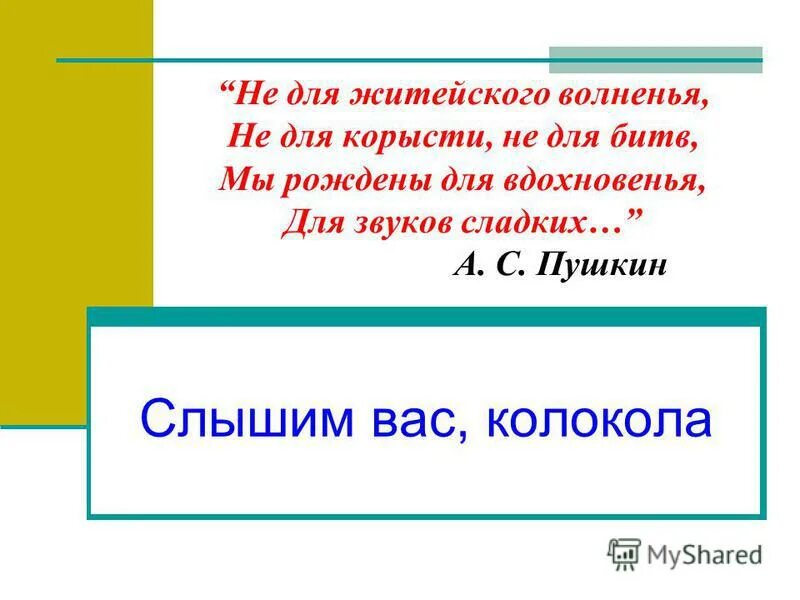 “Не для житейского волненья,
Не для корысти, не для битв,
Мы рождены для вдохновенья,
Для звуков сладких…”
А. С. Пушкин

Слышим вас, колокола

MyShared